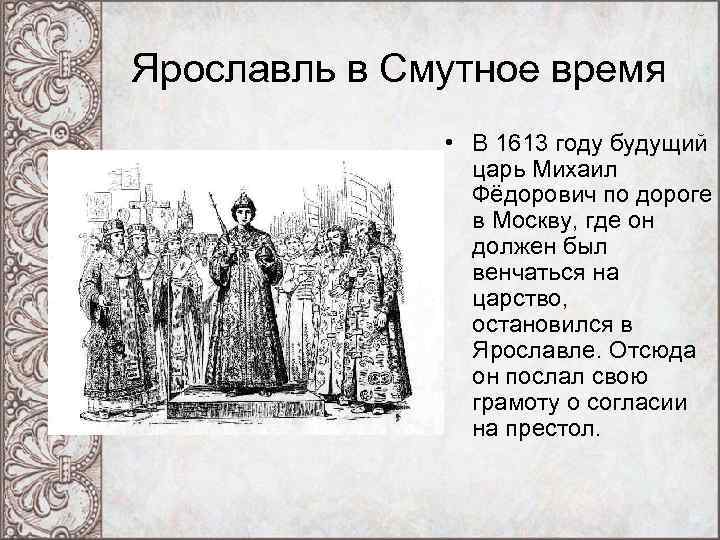 Ярославль в Смутное время

• В 1613 году будущий царь Михаил Фёдорович по дороге в Москву, где он должен был венчаться на царство, остановился в Ярославле. Отсюда он послал свою грамоту о согласии на престол.